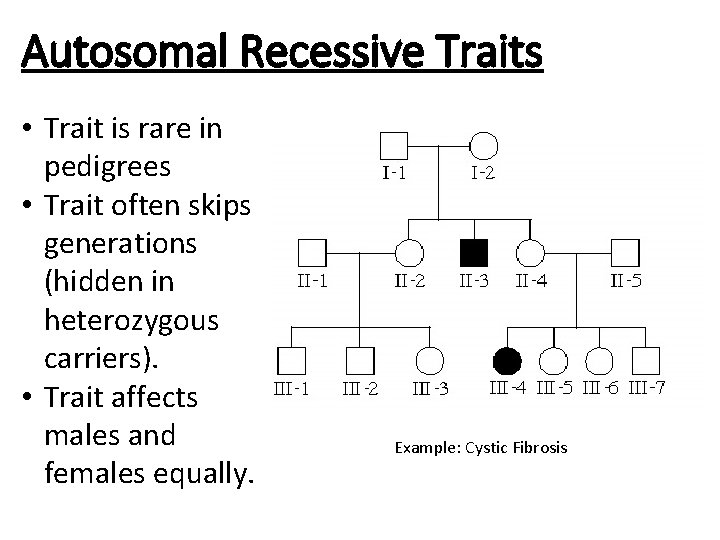 Autosomal Recessive Traits

• Trait is rare in pedigrees
• Trait often skips generations (hidden in heterozygous carriers).
• Trait affects males and females equally.

I-1
I-2
II-1
II-2
II-3
II-4
II-5
III-1
III-2
III-3
III-4
III-5
III-6
III-7

Example: Cystic Fibrosis